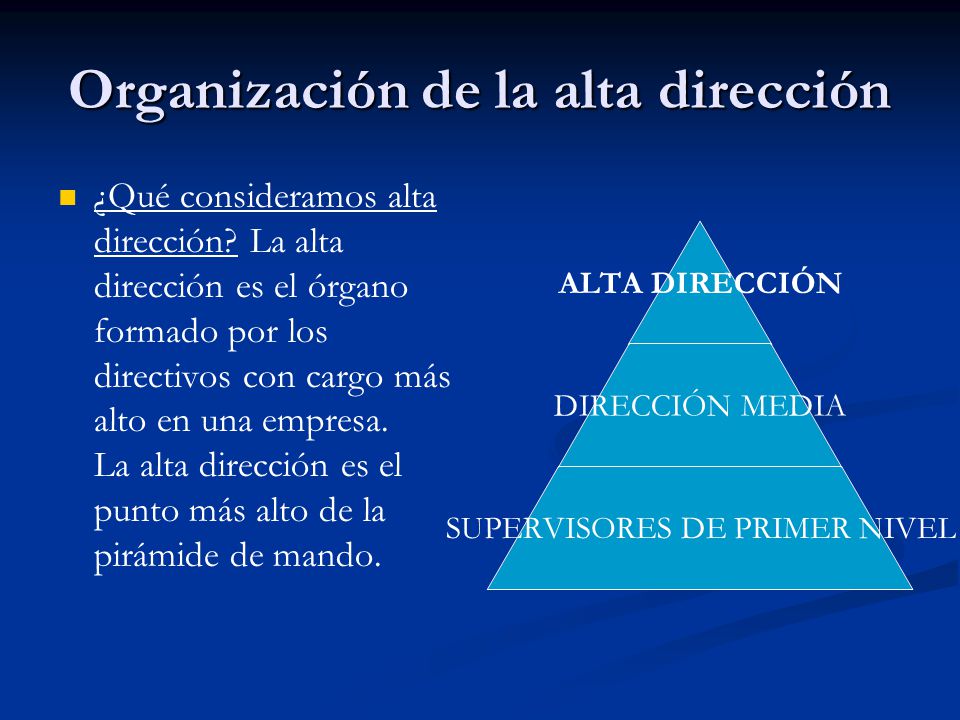 Organización de la alta dirección

¿Qué consideramos alta dirección? La alta dirección es el órgano formado por los directivos con cargo más alto en una empresa. La alta dirección es el punto más alto de la pirámide de mando.

ALTA DIRECCIÓN

DIRECCIÓN MEDIA

SUPERVISORES DE PRIMER NIVEL